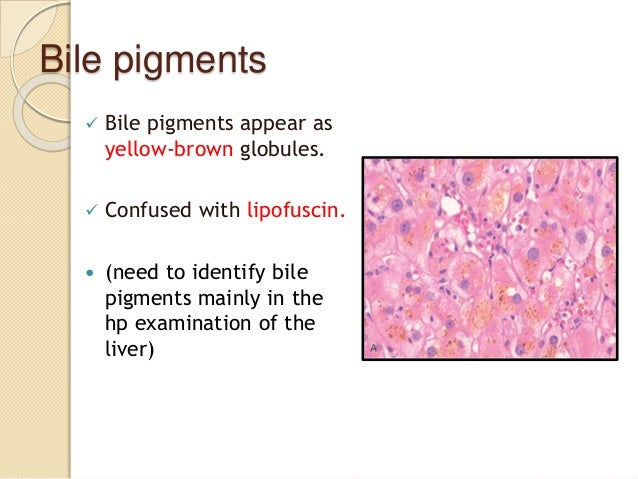 Bile pigments

✓ Bile pigments appear as yellow-brown globules.

✓ Confused with lipofuscin.

• (need to identify bile pigments mainly in the hp examination of the liver)

A